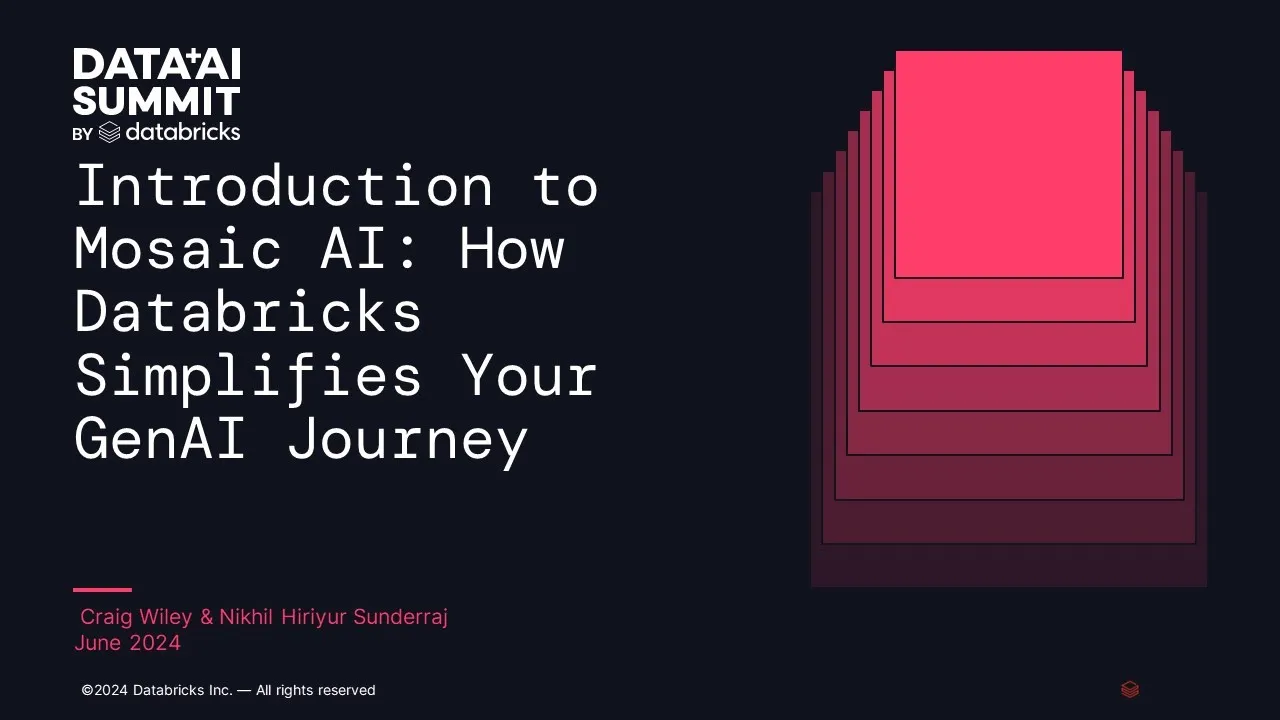 DATA+AI SUMMIT
BY databricks

Introduction to Mosaic AI: How Databricks Simplifies Your GenAI Journey

Craig Wiley & Nikhil Hiriyur Sunderraj
June 2024

©2024 Databricks Inc. — All rights reserved